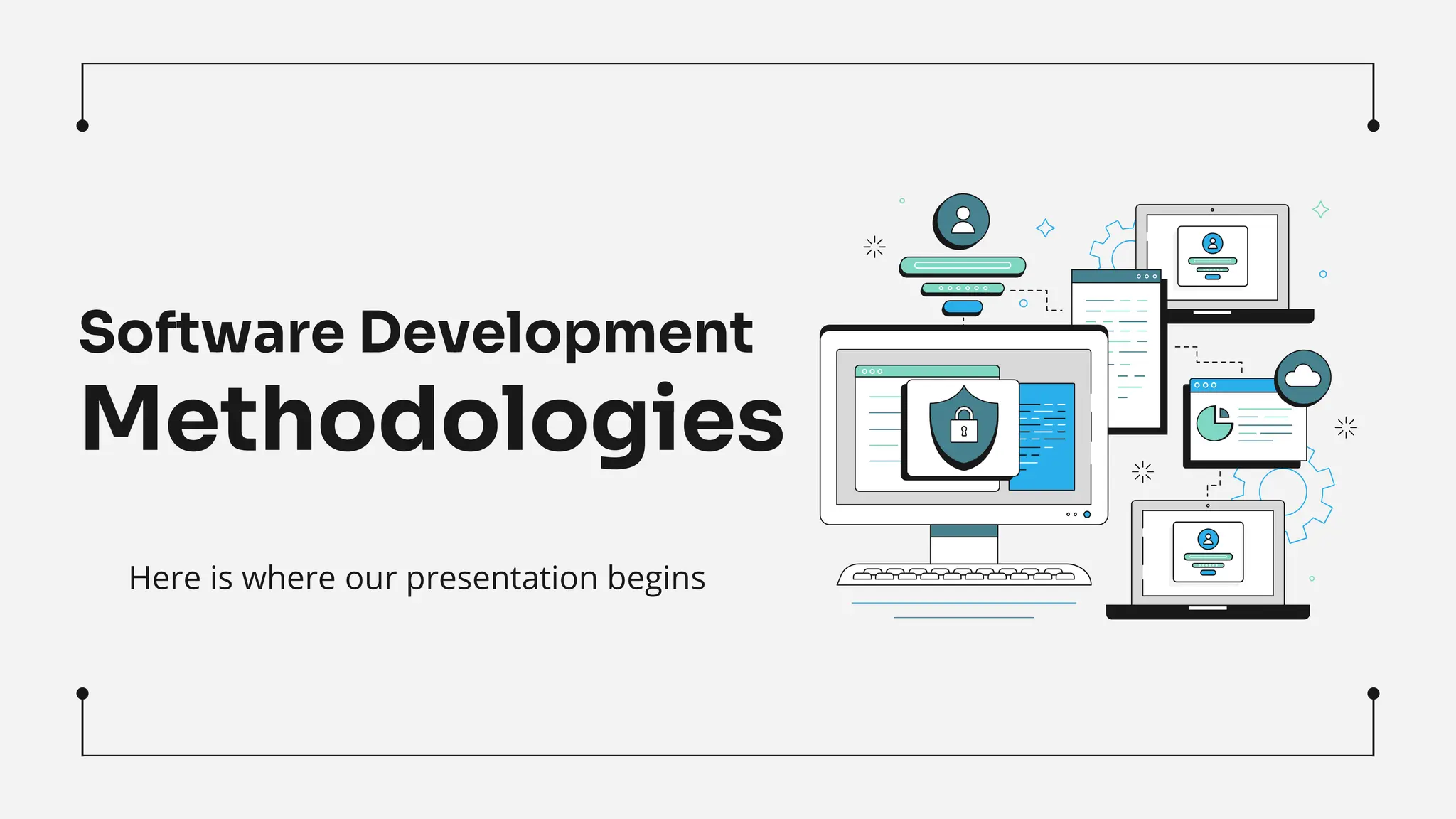 Software Development
Methodologies

Here is where our presentation begins